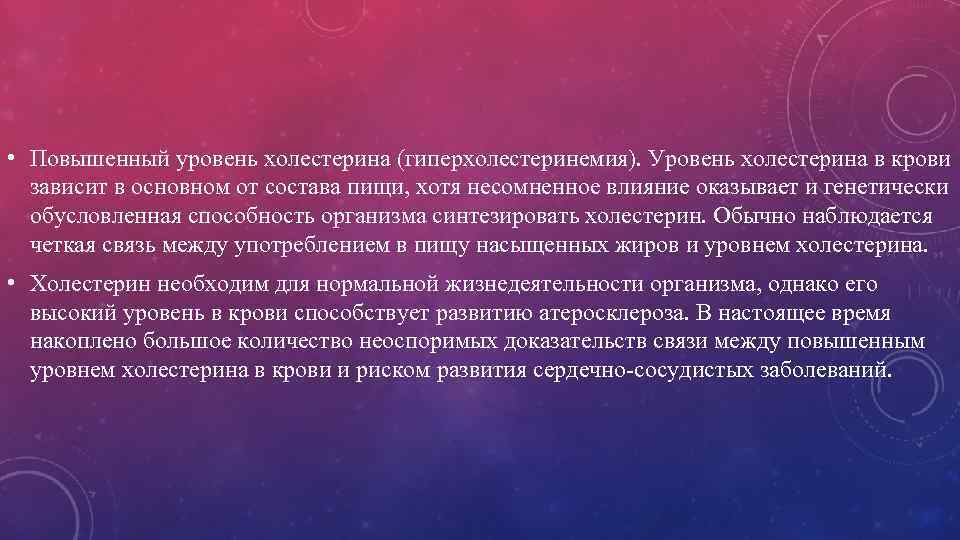 • Повышенный уровень холестерина (гиперхолестеринемия). Уровень холестерина в крови зависит в основном от состава пищи, хотя несомненное влияние оказывает и генетически обусловленная способность организма синтезировать холестерин. Обычно наблюдается четкая связь между употреблением в пищу насыщенных жиров и уровнем холестерина.

• Холестерин необходим для нормальной жизнедеятельности организма, однако его высокий уровень в крови способствует развитию атеросклероза. В настоящее время накоплено большое количество неоспоримых доказательств связи между повышенным уровнем холестерина в крови и риском развития сердечно-сосудистых заболеваний.